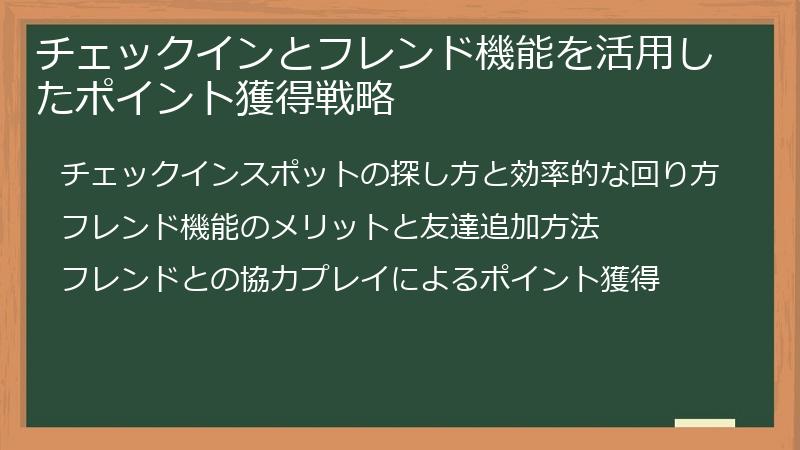 チェックインとフレンド機能を活用したポイント獲得戦略

チェックインスポットの探し方と効率的な回り方

フレンド機能のメリットと友達追加方法

フレンドとの協力プレイによるポイント獲得